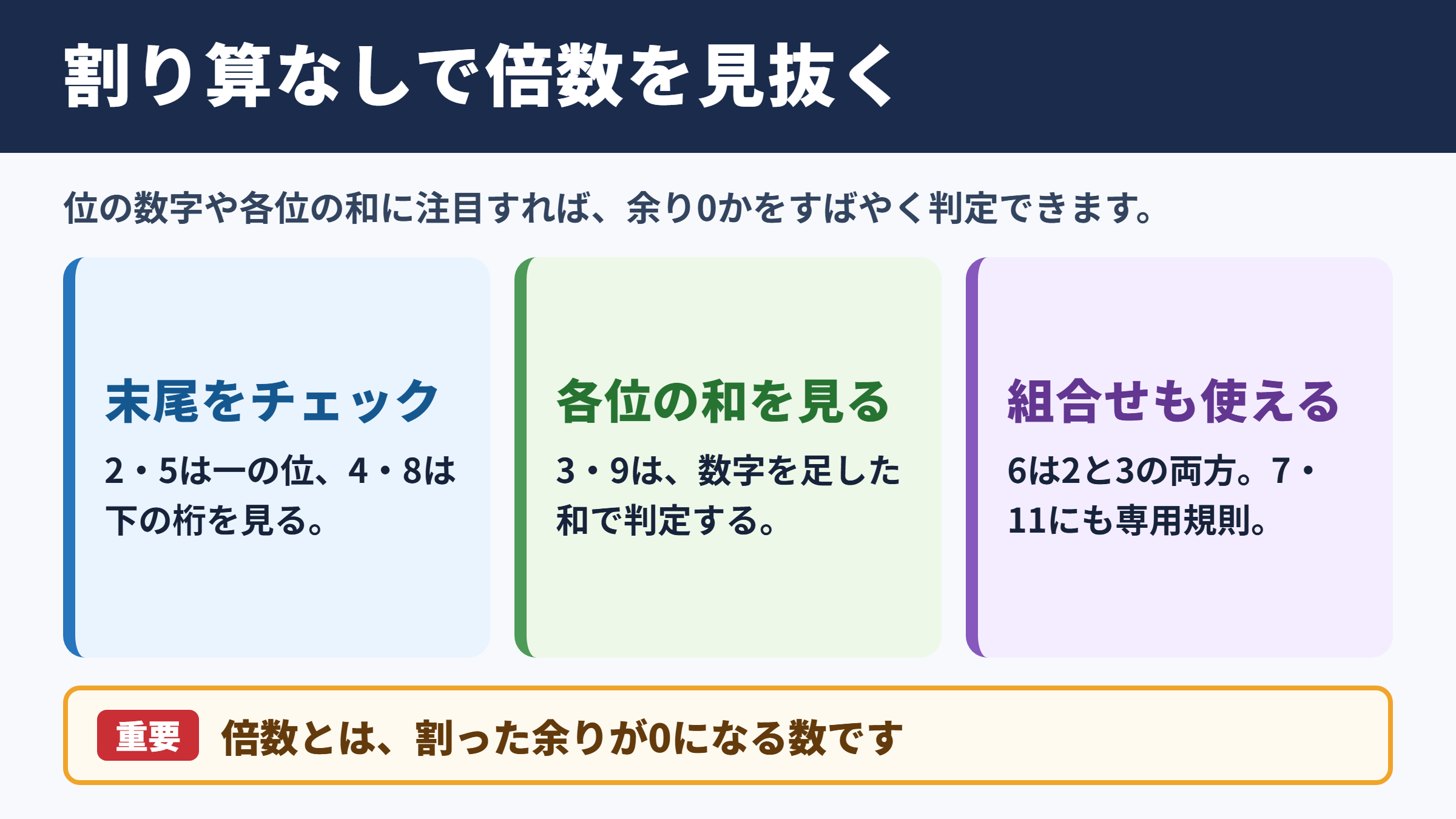 割り算なしで倍数を見抜く

位の数字や各位の和に注目すれば、余り0かをすばやく判定できます。

末尾をチェック

2・5は一の位、4・8は下の桁を見る。

各位の和を見る

3・9は、数字を足した和で判定する。

組合せも使える

6は2と3の両方。7・11にも専用規則。

重要 倍数とは、割った余りが0になる数です